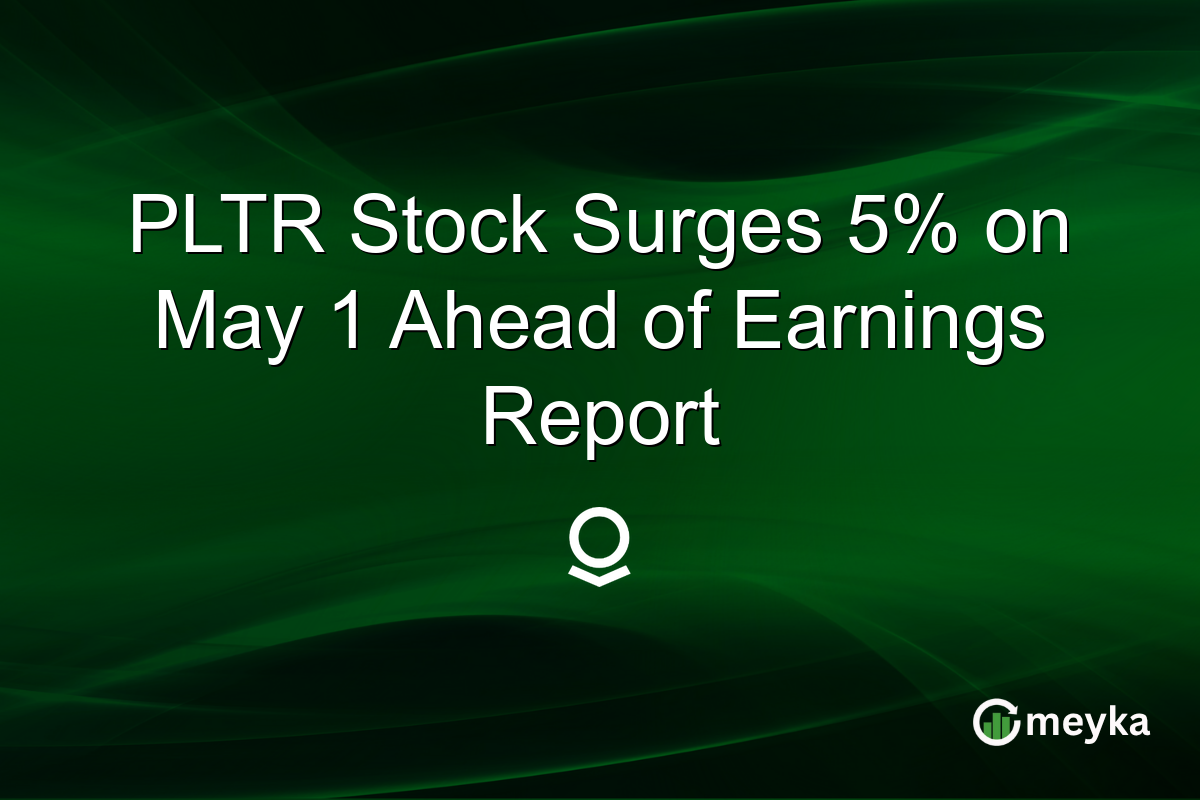 PLTR Stock Surges 5% on May 1 Ahead of Earnings Report

meyka